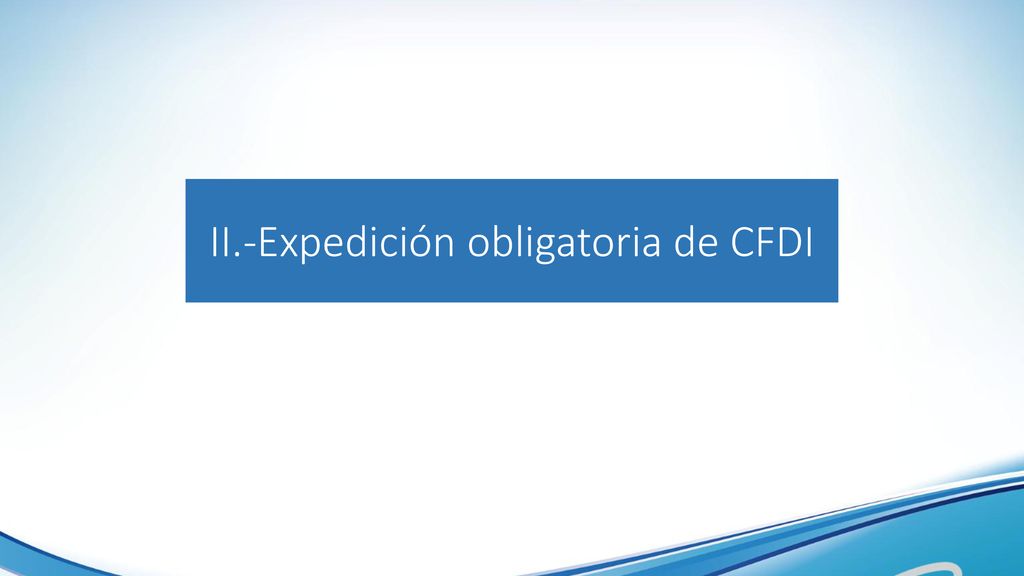 II.-Expedición obligatoria de CFDI